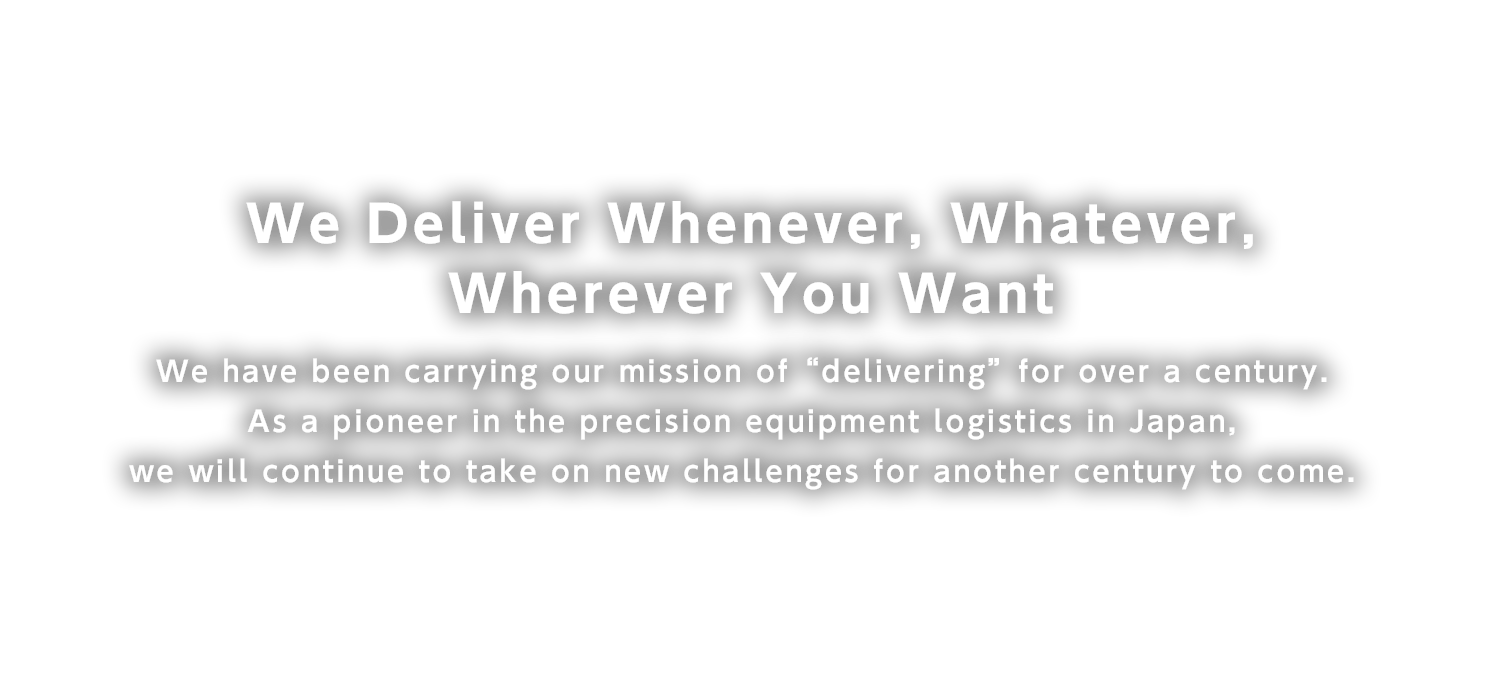 We Deliver Whenever, Whatever, Wherever You Want

We have been carrying our mission of “delivering” for over a century.
As a pioneer in the precision equipment logistics in Japan,
we will continue to take on new challenges for another century to come.